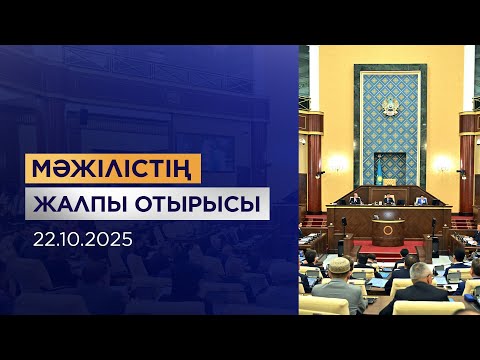 МӘЖІЛІСТІҢ
ЖАЛПЫ ОТЫРЫСЫ
22.10.2025